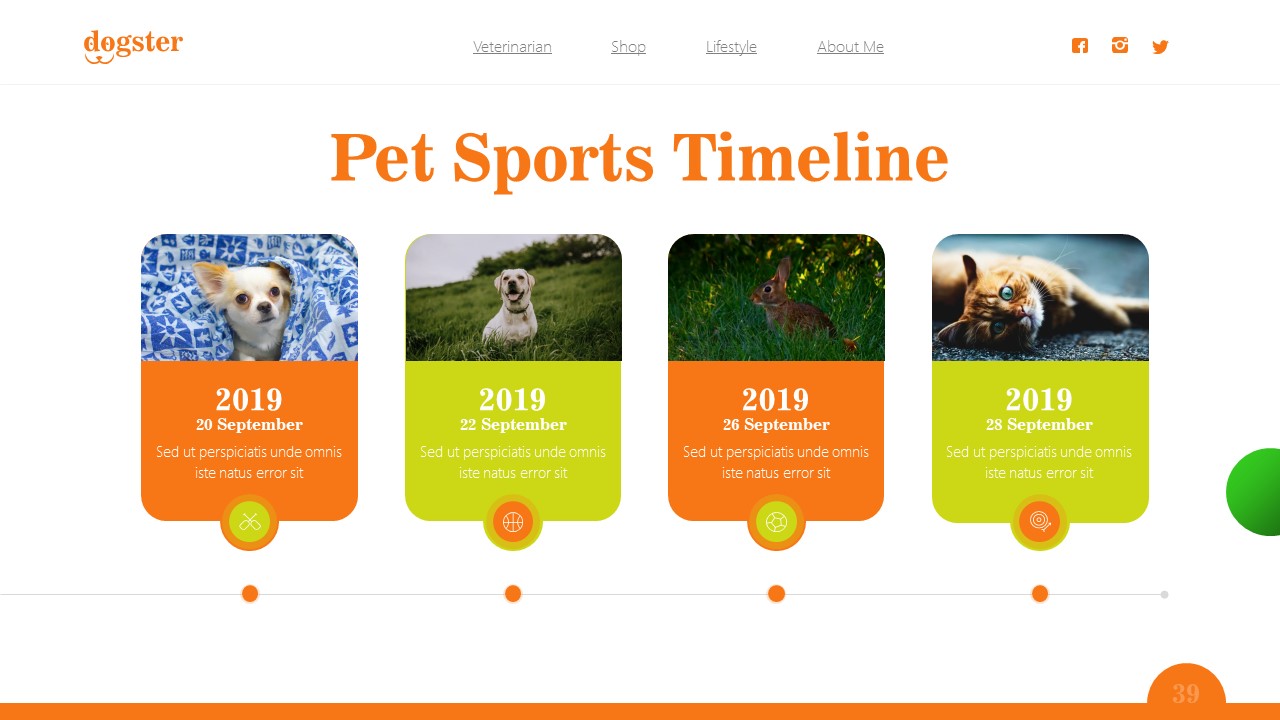 dogster

Veterinarian Shop Lifestyle About Me

Pet Sports Timeline

2019
20 September
Sed ut perspiciatis unde omnis iste natus error sit

2019
22 September
Sed ut perspiciatis unde omnis iste natus error sit

2019
26 September
Sed ut perspiciatis unde omnis iste natus error sit

2019
28 September
Sed ut perspiciatis unde omnis iste natus error sit

39